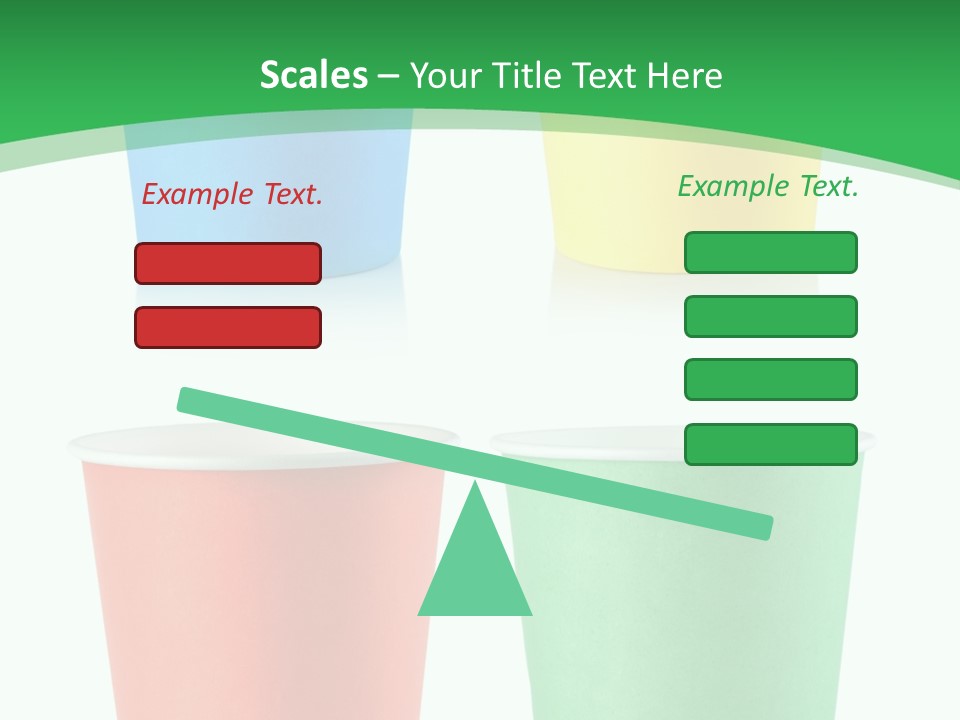 Scales – Your Title Text Here

Example Text.

Example Text.